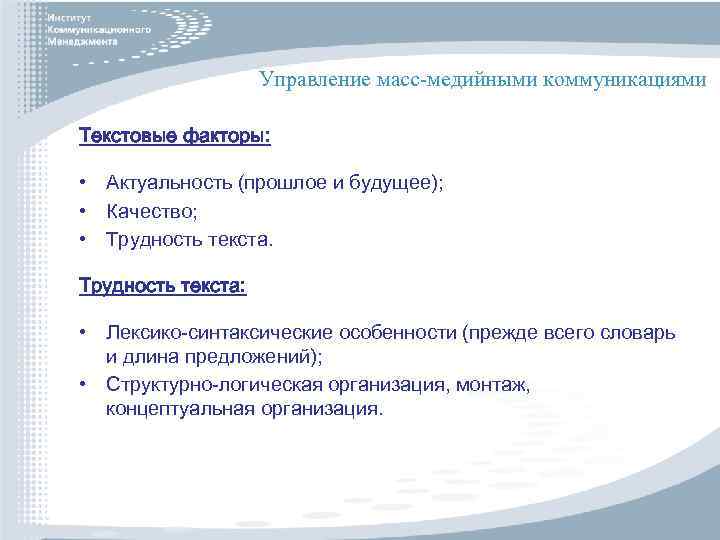 Институт Коммуникационного Менеджмента

Управление масс-медийными коммуникациями

Текстовые факторы:

• Актуальность (прошлое и будущее);
• Качество;
• Трудность текста.

Трудность текста:

• Лексико-синтаксические особенности (прежде всего словарь и длина предложений);
• Структурно-логическая организация, монтаж, концептуальная организация.